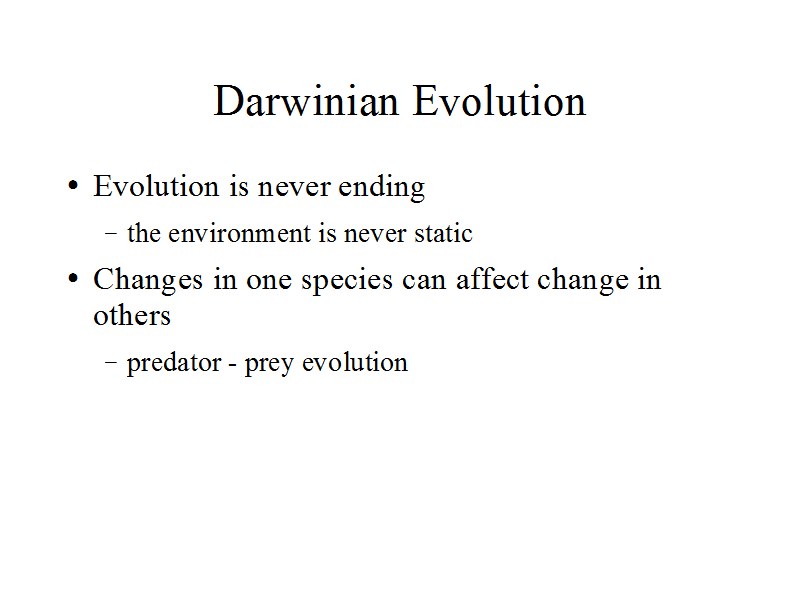 Darwinian Evolution

• Evolution is never ending

– the environment is never static

• Changes in one species can affect change in others

– predator - prey evolution